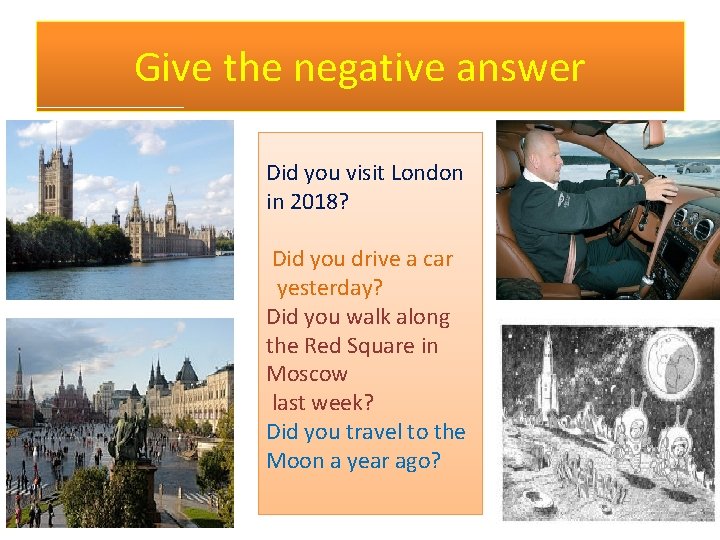 Give the negative answer

Did you visit London in 2018?

Did you drive a car yesterday?

Did you walk along the Red Square in Moscow last week?

Did you travel to the Moon a year ago?